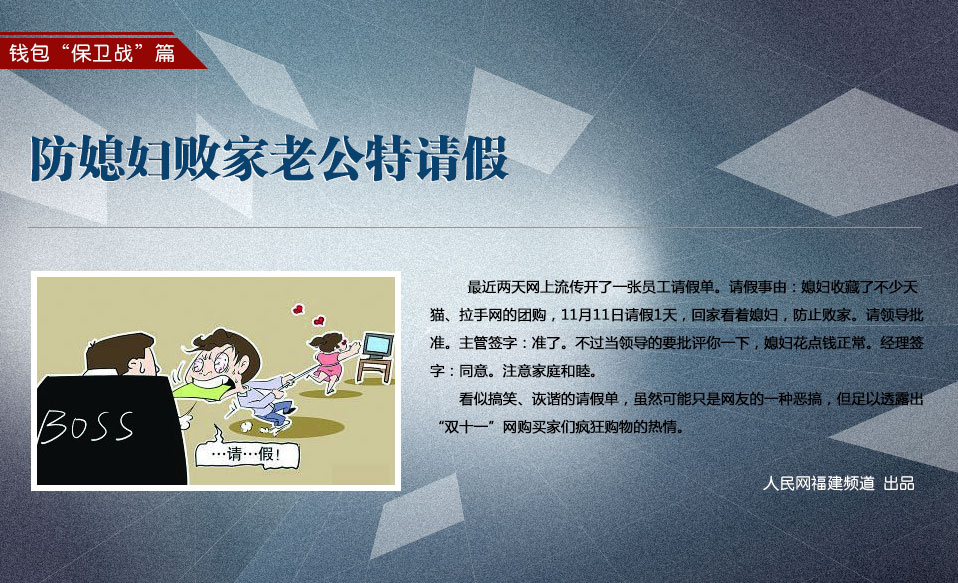 钱包“保卫战”篇

防媳妇败家老公特请假

BOSS

…请…假！

最近两天网上流传开了一张员工请假单。请假事由：媳妇收藏了不少天猫、拉手网的团购，11月11日请假1天，回家看着媳妇，防止败家。请领导批准。主管签字：准了。不过当领导的要批评你一下，媳妇花点钱正常。经理签字：同意。注意家庭和睦。

看似搞笑、诙谐的请假单，虽然可能只是网友的一种恶搞，但足以透露出“双十一”网购买家们疯狂购物的热情。

人民网福建频道 出品